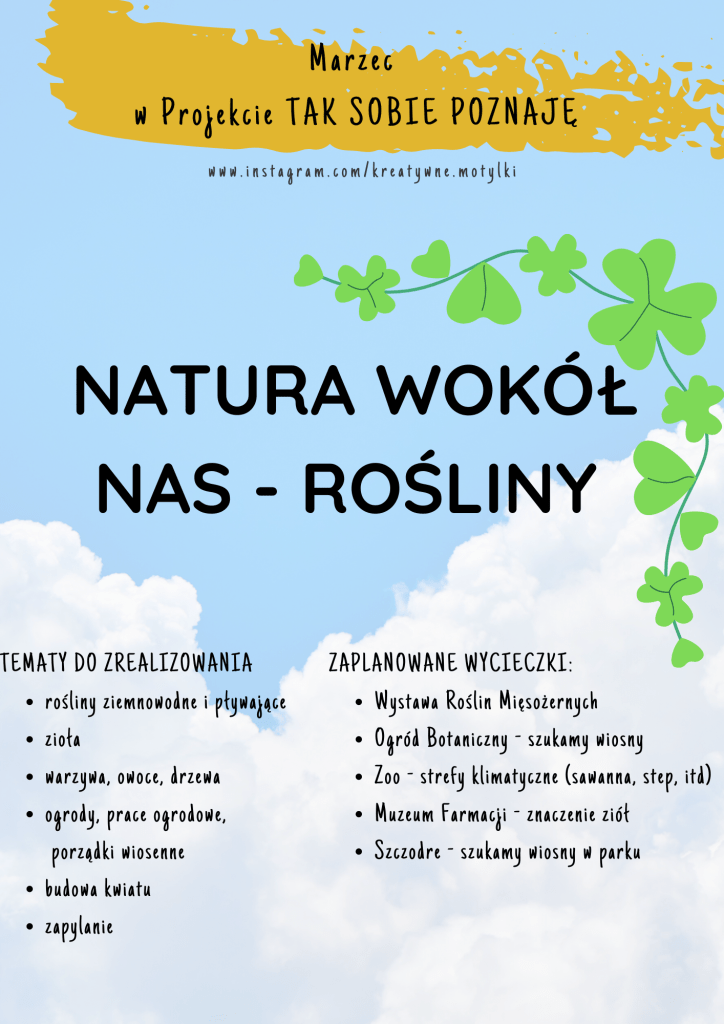 Marzec
w Projekcie TAK SOBIE POZNAJĘ

www.instagram.com/kreatywne.motylki

NATURA WOKÓŁ NAS - ROŚLINY

TEMATY DO ZREALIZOWANIA
- rośliny ziemnowodne i pływające
- zioła
- warzywa, owoce, drzewa
- ogrody, prace ogrodowe, porządki wiosenne
- budowa kwiatu
- zapylanie

ZAPLANOWANE WYCIECZKI:
- Wystawa Roślin Mięsożernych
- Ogród Botaniczny - szukamy wiosny
- Zoo - strefy klimatyczne (sawanna, step, itd)
- Muzeum Farmacji - znaczenie ziół
- Szczodre - szukamy wiosny w parku